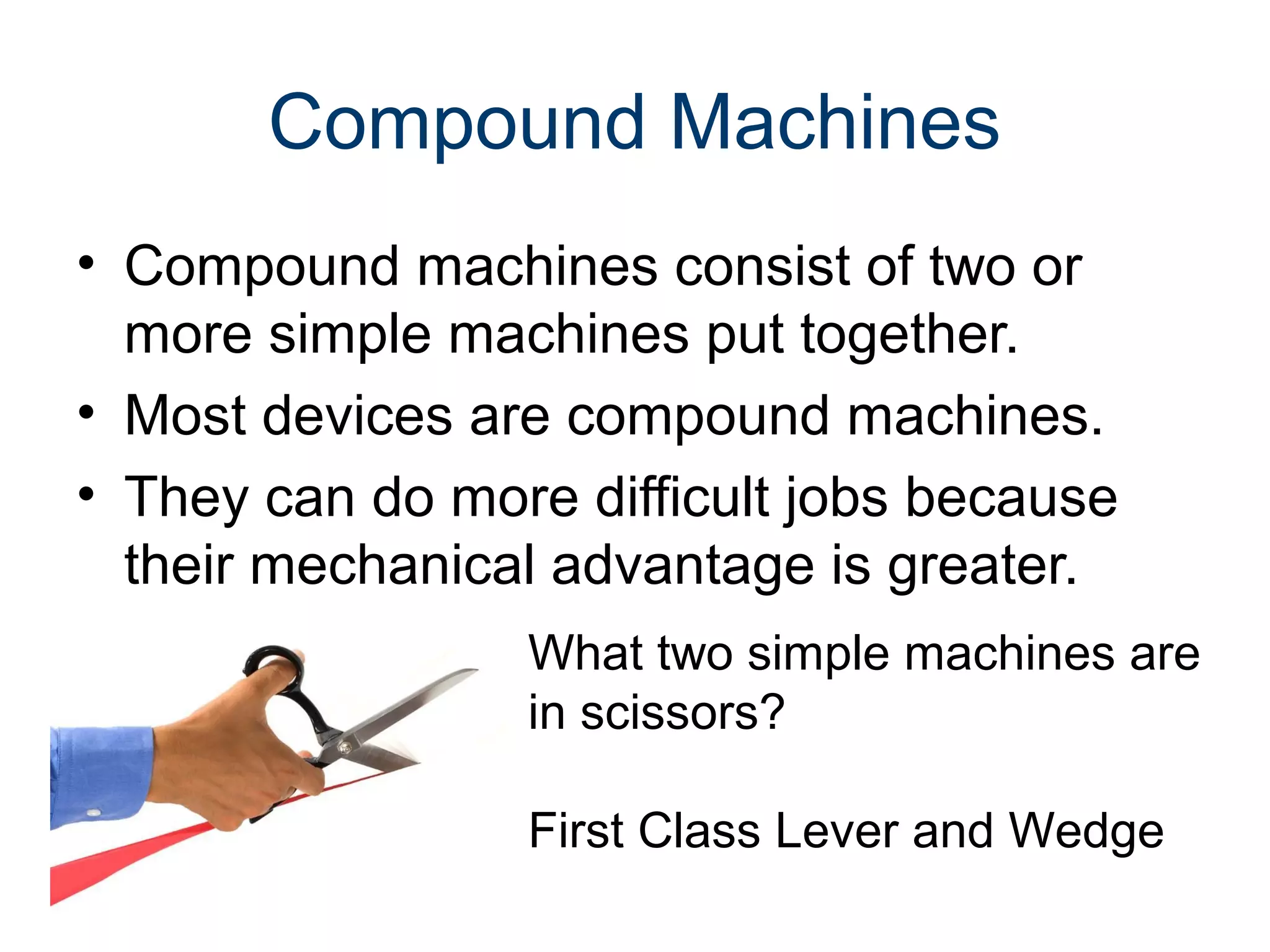 Compound Machines

• Compound machines consist of two or more simple machines put together.
• Most devices are compound machines.
• They can do more difficult jobs because their mechanical advantage is greater.

What two simple machines are in scissors?

First Class Lever and Wedge